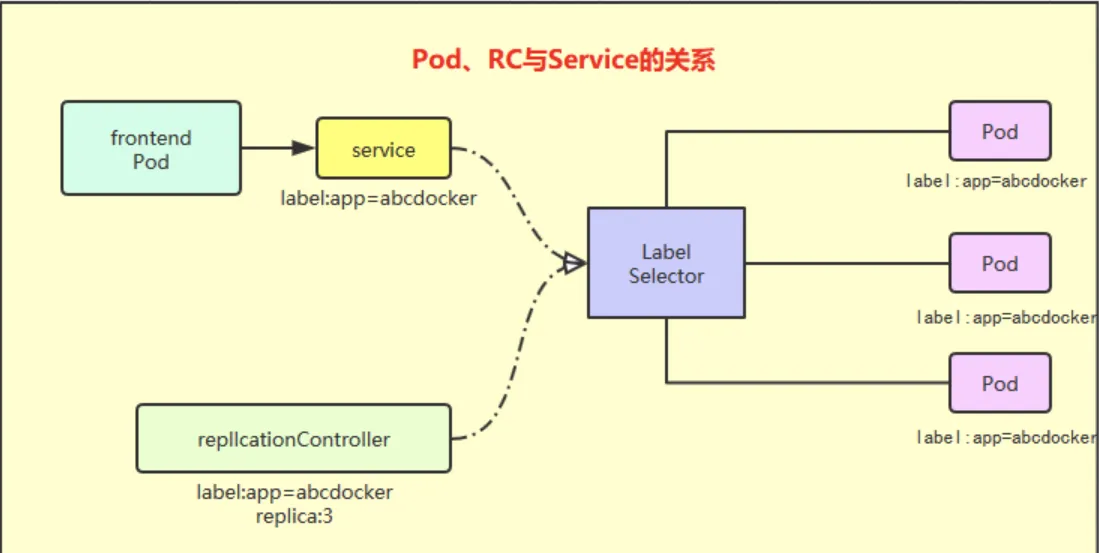 Pod、RC与Service的关系

frontend Pod

service

label:app=abcdocker

Label Selector

Pod

label:app=abcdocker

Pod

label:app=abcdocker

Pod

label:app=abcdocker

repllcationController

label:app=abcdocker
replica:3